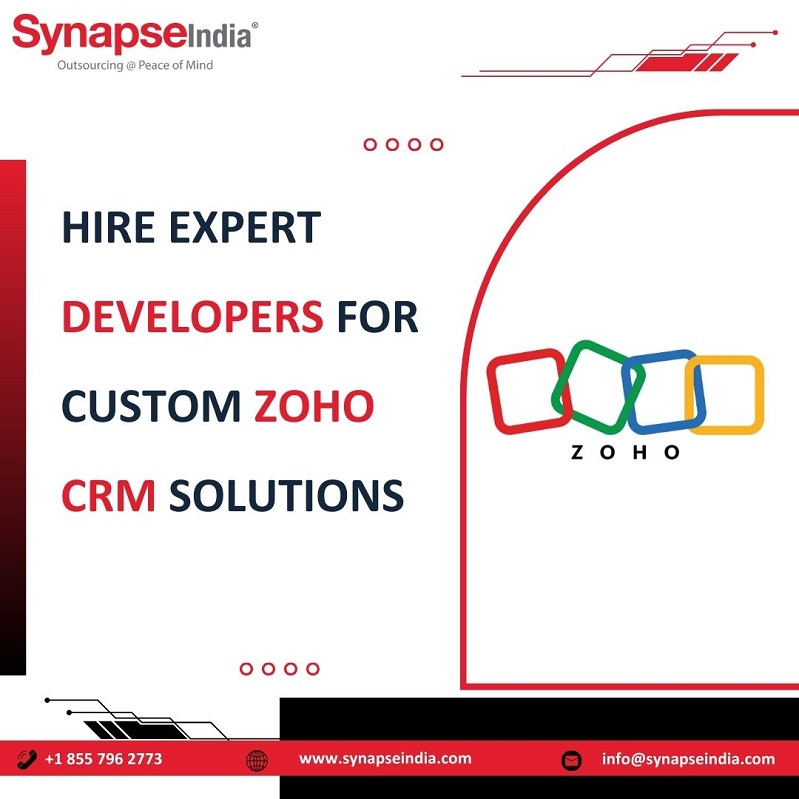 SynapseIndia®
Outsourcing @ Peace of Mind

HIRE EXPERT DEVELOPERS FOR CUSTOM ZOHO CRM SOLUTIONS

ZOHO

+1 855 796 2773
www.synapseindia.com
info@synapseindia.com